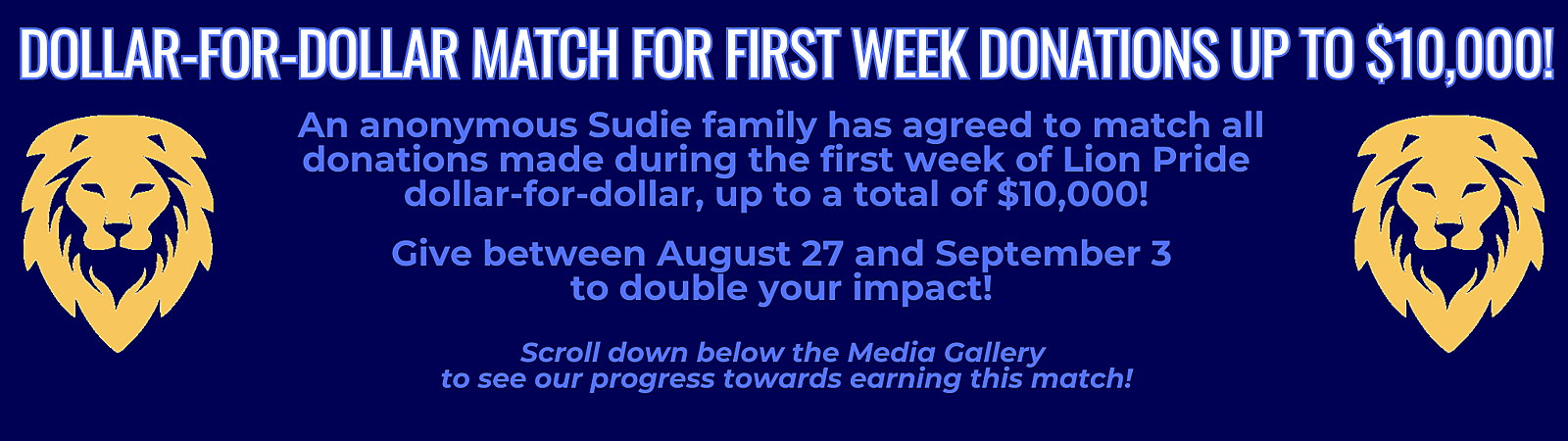 DOLLAR-FOR-DOLLAR MATCH FOR FIRST WEEK DONATIONS UP TO \$10,000!

An anonymous Sudie family has agreed to match all donations made during the first week of Lion Pride dollar-for-dollar, up to a total of \$10,000!

Give between August 27 and September 3 to double your impact!

Scroll down below the Media Gallery to see our progress towards earning this match!